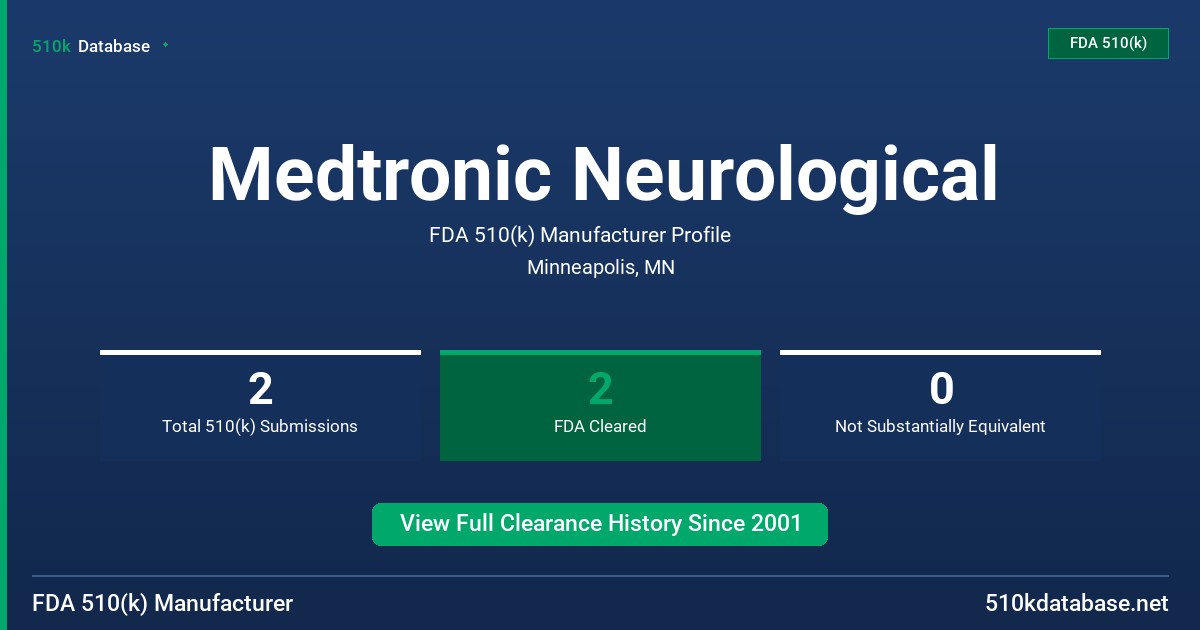 510k Database

FDA 510(k)

Medtronic Neurological

FDA 510(k) Manufacturer Profile

Minneapolis, MN

2
Total 510(k) Submissions

2
FDA Cleared

0
Not Substantially Equivalent

View Full Clearance History Since 2001

FDA 510(k) Manufacturer

510kdatabase.net